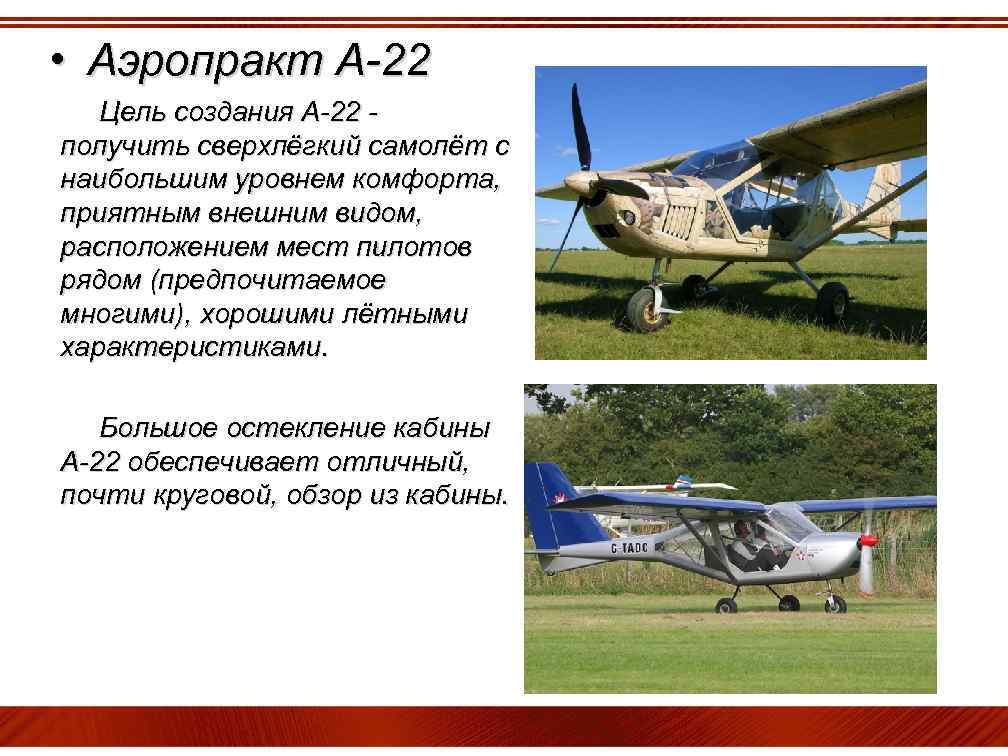 • Аэропракт А-22

Цель создания А-22 - получить сверхлёгкий самолёт с наибольшим уровнем комфорта, приятным внешним видом, расположением мест пилотов рядом (предпочитаемое многими), хорошими лётными характеристиками.

Большое остекление кабины А-22 обеспечивает отличный, почти круговой, обзор из кабины.

G-TADC